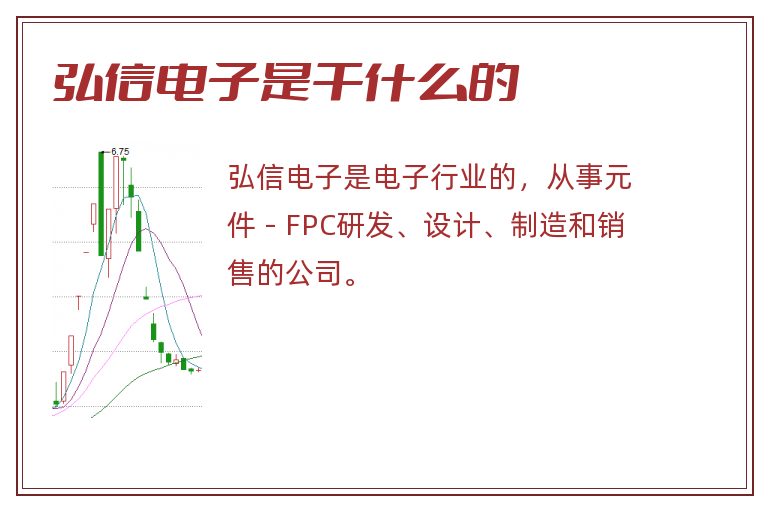 弘信电子是干什么的

6.75

弘信电子是电子行业的，从事元件－FPC研发、设计、制造和销售的公司。